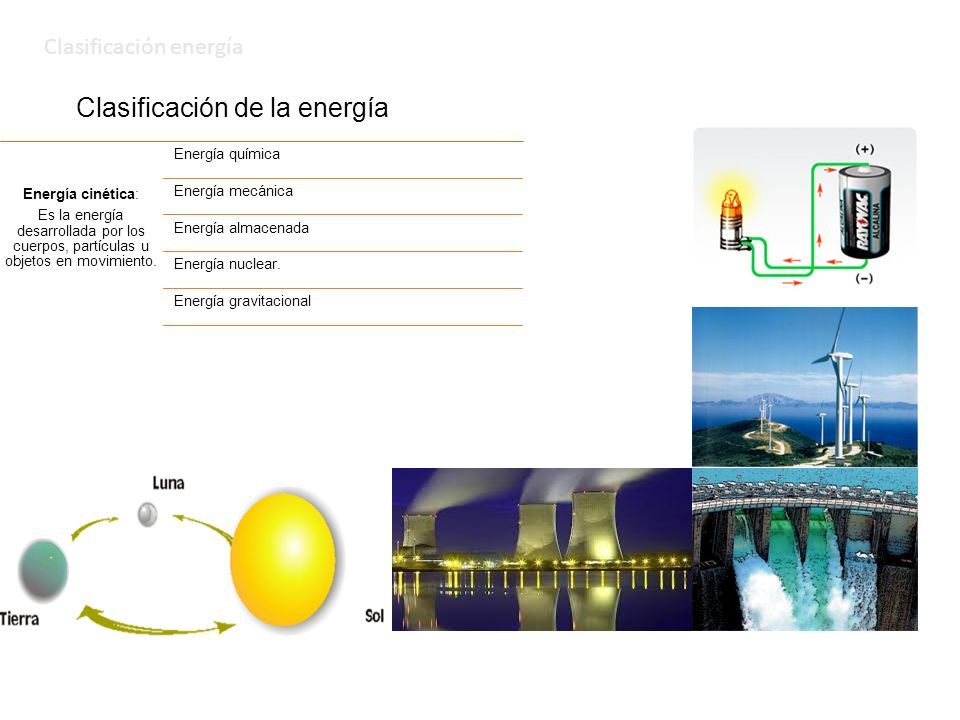 Clasificación energía

Clasificación de la energía

Energía cinética:
Es la energía desarrollada por los cuerpos, partículas u objetos en movimiento.

Energía química

Energía mecánica

Energía almacenada

Energía nuclear.

Energía gravitacional

(+)
RAYOVAC
ALCALINA
(−)

Luna
Tierra
Sol